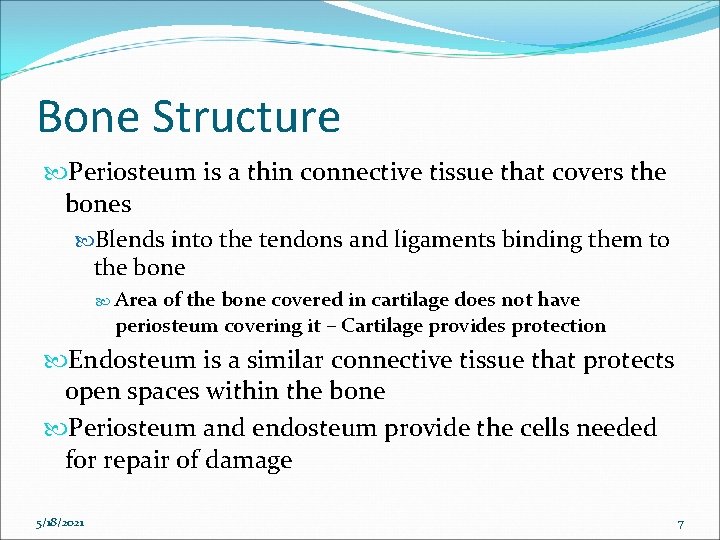 Bone Structure

Periosteum is a thin connective tissue that covers the bones

Blends into the tendons and ligaments binding them to the bone

Area of the bone covered in cartilage does not have periosteum covering it – Cartilage provides protection

Endosteum is a similar connective tissue that protects open spaces within the bone

Periosteum and endosteum provide the cells needed for repair of damage

5/18/2021

7